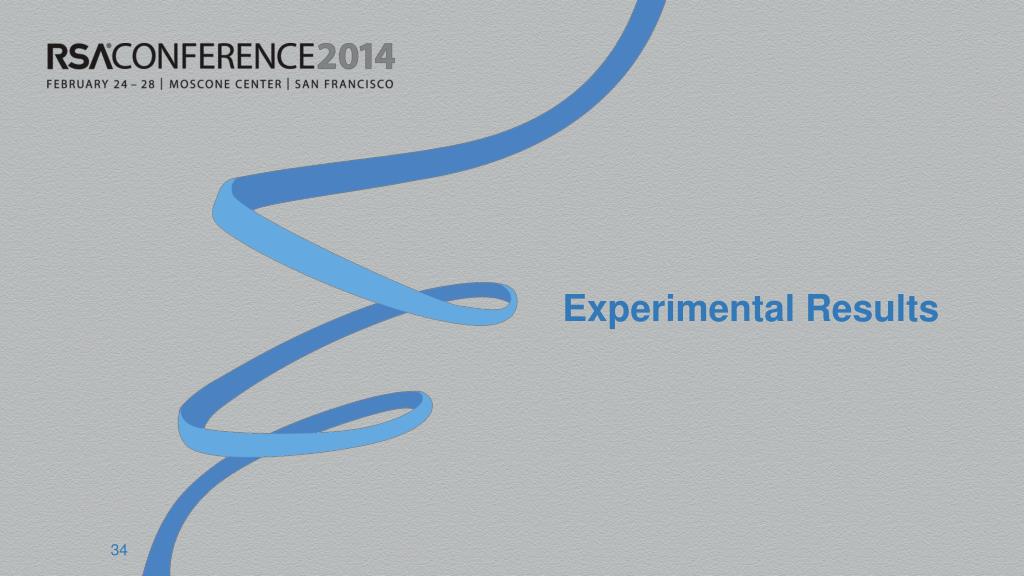 RSACONFERENCE2014
FEBRUARY 24 – 28 | MOSCONE CENTER | SAN FRANCISCO

Experimental Results

34